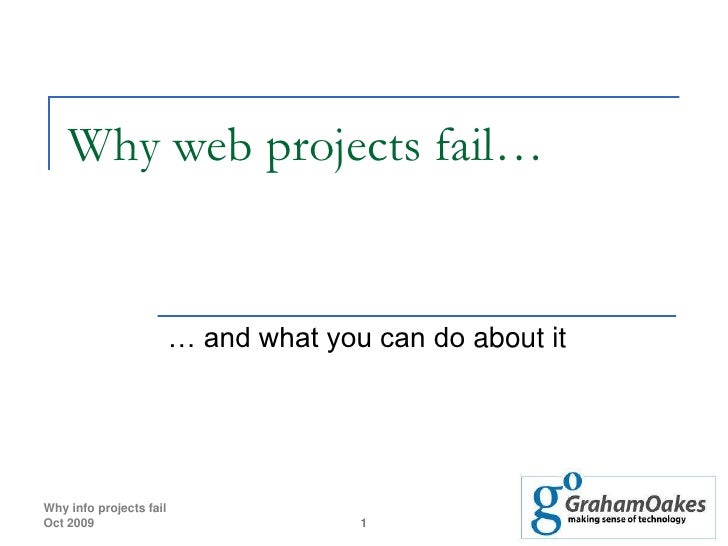 Why web projects fail…

… and what you can do about it

Why info projects fail
Oct 2009

1

go GrahamOakes
making sense of technology